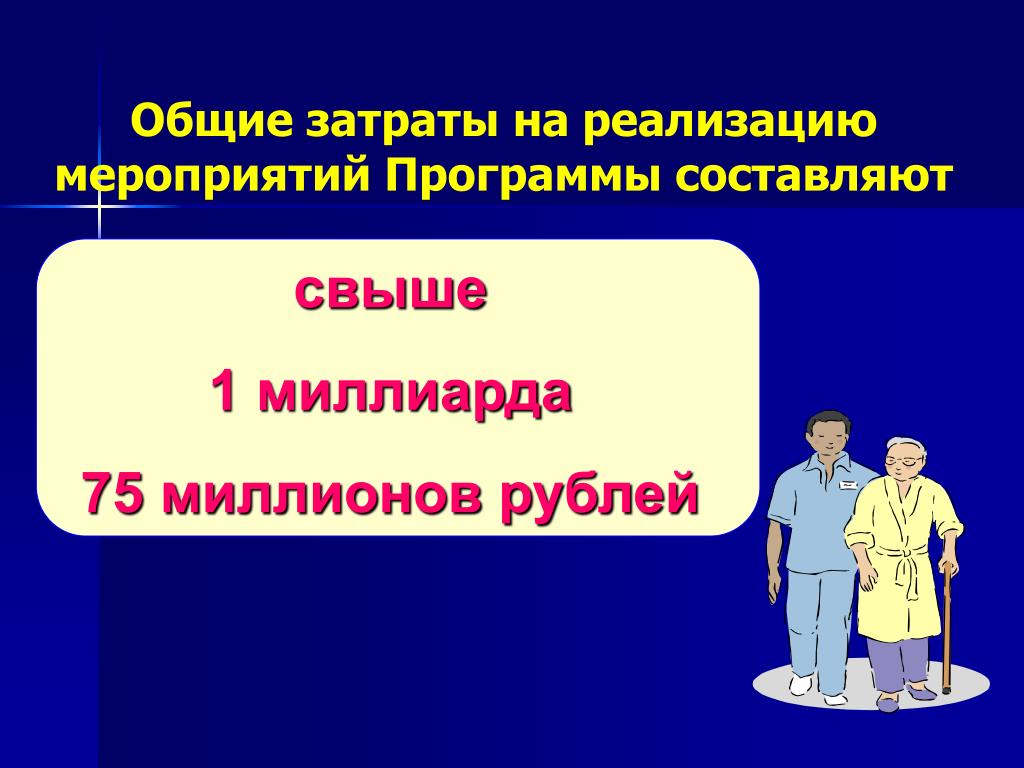 Общие затраты на реализацию мероприятий Программы составляют

свыше

1 миллиарда

75 миллионов рублей